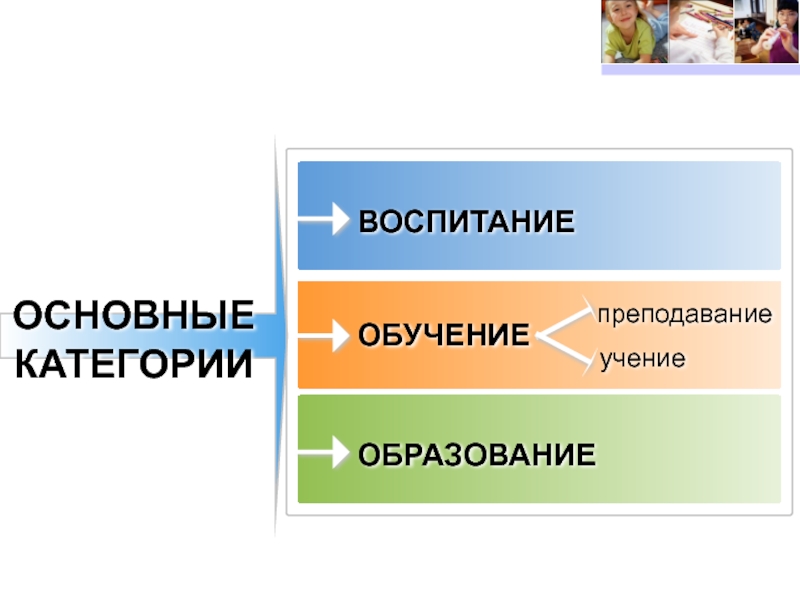 ОСНОВНЫЕ КАТЕГОРИИ

ВОСПИТАНИЕ

ОБУЧЕНИЕ

преподавание

учение

ОБРАЗОВАНИЕ